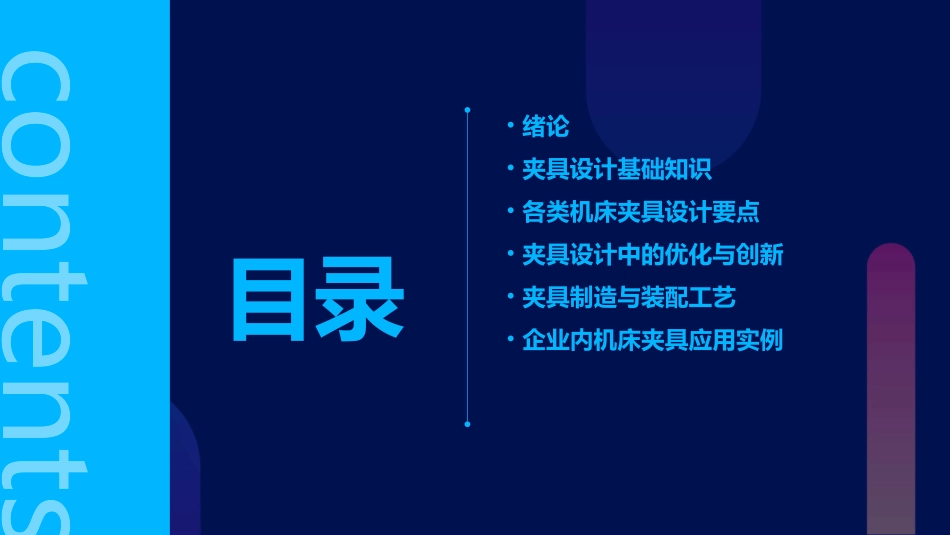 contents

目录

· 绪论
· 夹具设计基础知识
· 各类机床夹具设计要点
· 夹具设计中的优化与创新
· 夹具制造与装配工艺
· 企业内机床夹具应用实例